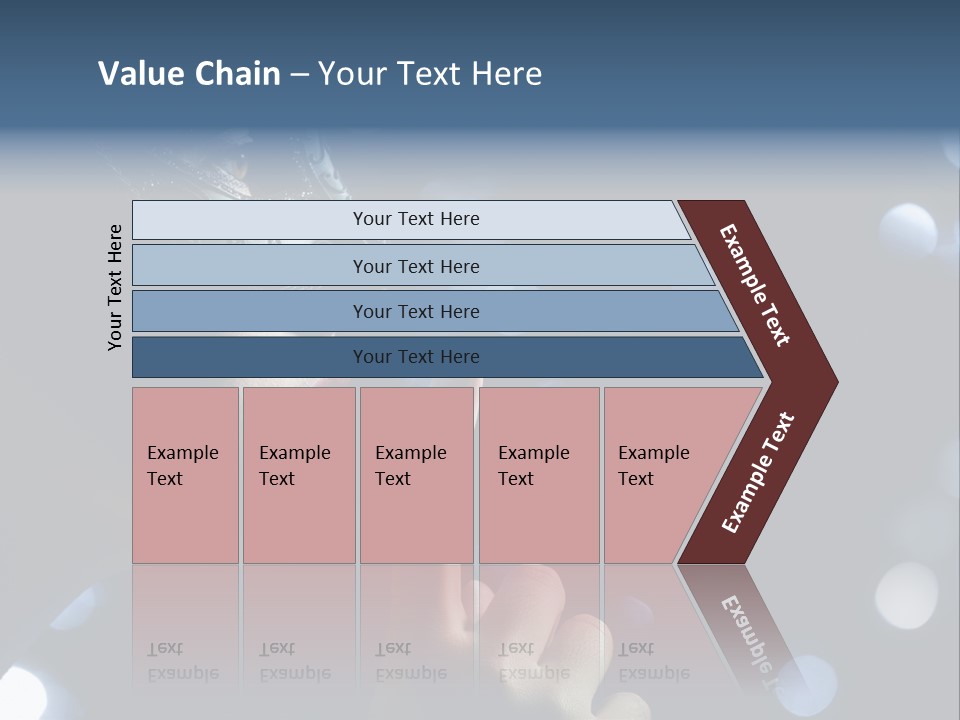 Value Chain – Your Text Here

Your Text Here

Your Text Here

Your Text Here

Your Text Here

Your Text Here

Example Text

Example Text

Example Text

Example Text

Example Text

Example Text

Example Text